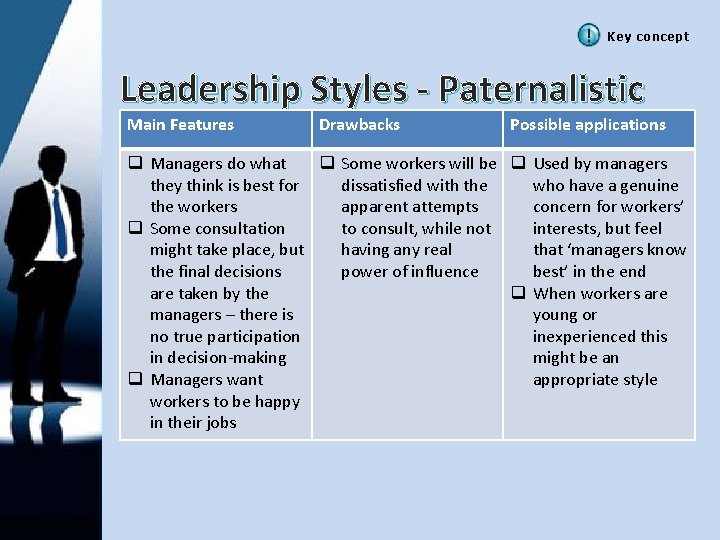 Key concept

Leadership Styles - Paternalistic

| Main Features | Drawbacks | Possible applications |
|---|---|---|
| ❑ Managers do what they think is best for the workers ❑ Some consultation might take place, but the final decisions are taken by the managers – there is no true participation in decision-making ❑ Managers want workers to be happy in their jobs | ❑ Some workers will be dissatisfied with the apparent attempts to consult, while not having any real power of influence | ❑ Used by managers who have a genuine concern for workers' interests, but feel that 'managers know best' in the end ❑ When workers are young or inexperienced this might be an appropriate style |